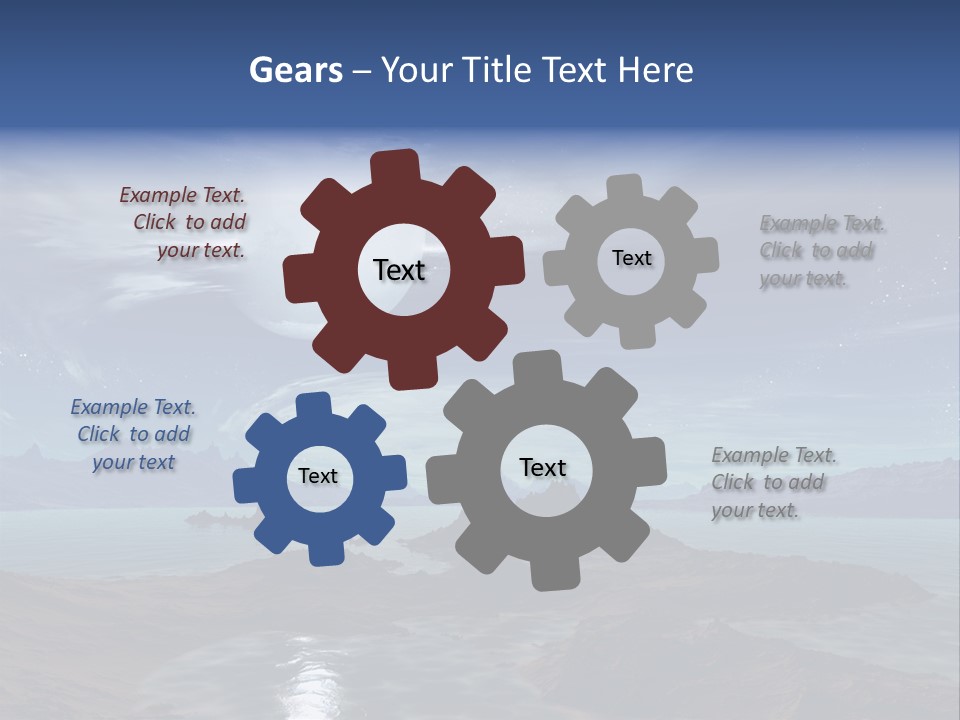 Gears – Your Title Text Here

Example Text. Click to add your text.

Text

Text

Example Text. Click to add your text.

Example Text. Click to add your text

Text

Text

Example Text. Click to add your text.